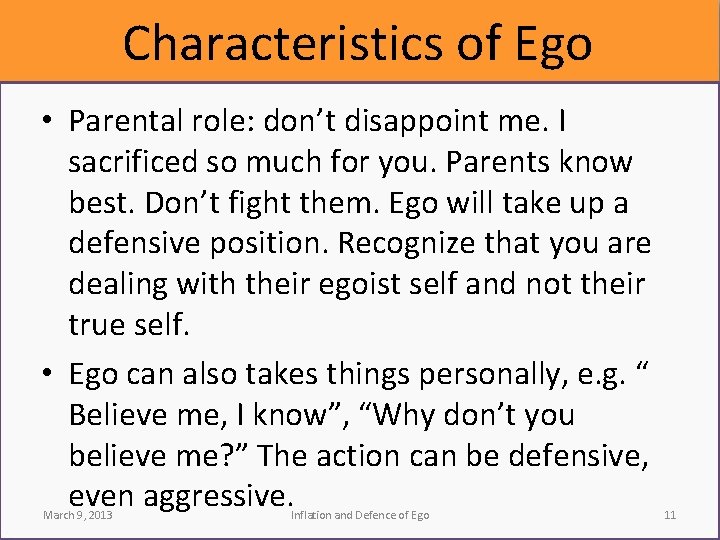 Characteristics of Ego

• Parental role: don’t disappoint me. I sacrificed so much for you. Parents know best. Don’t fight them. Ego will take up a defensive position. Recognize that you are dealing with their egoist self and not their true self.

• Ego can also takes things personally, e.g. “ Believe me, I know”, “Why don’t you believe me?” The action can be defensive, even aggressive.

March 9, 2013

Inflation and Defence of Ego

11